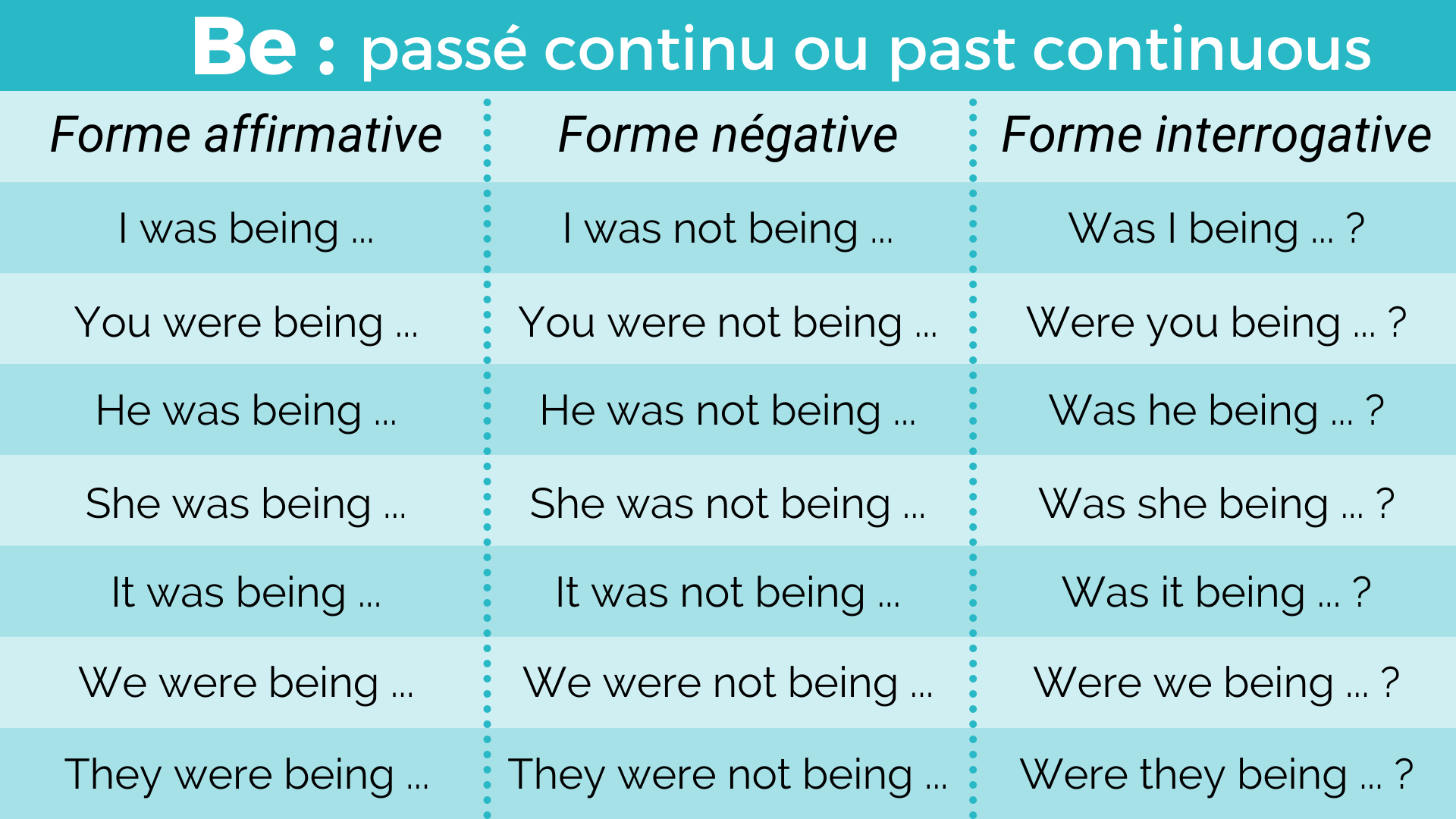 Be : passé continu ou past continuous

| Forme affirmative | Forme négative | Forme interrogative |
|---|---|---|
| I was being ... | I was not being ... | Was I being ... ? |
| You were being ... | You were not being ... | Were you being ... ? |
| He was being ... | He was not being ... | Was he being ... ? |
| She was being ... | She was not being ... | Was she being ... ? |
| It was being ... | It was not being ... | Was it being ... ? |
| We were being ... | We were not being ... | Were we being ... ? |
| They were being ... | They were not being ... | Were they being ... ? |